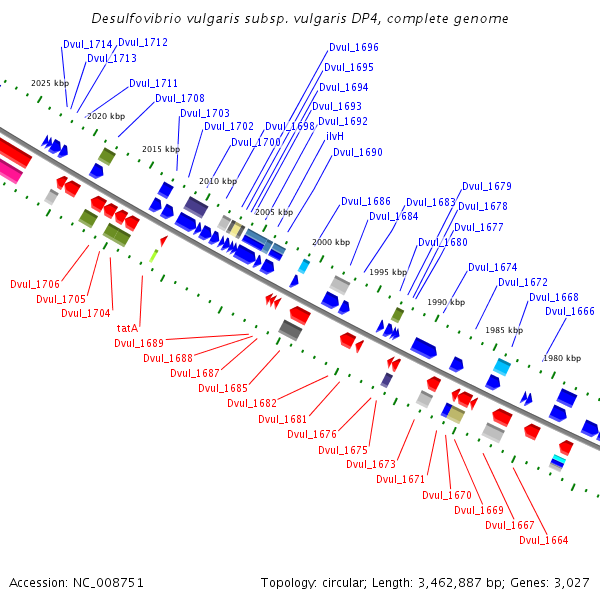 Desulfovibrio vulgaris subsp. vulgaris DP4, complete genome

Dvul_1714
Dvul_1712
Dvul_1713
Dvul_1711
Dvul_1708
Dvul_1703
Dvul_1702
Dvul_1700
Dvul_1698
Dvul_1696
Dvul_1695
Dvul_1694
Dvul_1693
Dvul_1692
ilvH
Dvul_1690
Dvul_1686
Dvul_1684
Dvul_1683
Dvul_1679
Dvul_1678
Dvul_1677
Dvul_1680
Dvul_1674
Dvul_1672
Dvul_1668
Dvul_1666

2025 kbp
2020 kbp
2015 kbp
2010 kbp
2005 kbp
2000 kbp
1995 kbp
1990 kbp
1985 kbp
1980 kbp

Dvul_1706
Dvul_1705
Dvul_1704
tatA
Dvul_1689
Dvul_1688
Dvul_1687
Dvul_1685
Dvul_1682
Dvul_1681
Dvul_1676
Dvul_1675
Dvul_1673
Dvul_1671
Dvul_1670
Dvul_1669
Dvul_1667
Dvul_1664

Accession: NC_008751

Topology: circular; Length: 3,462,887 bp; Genes: 3,027